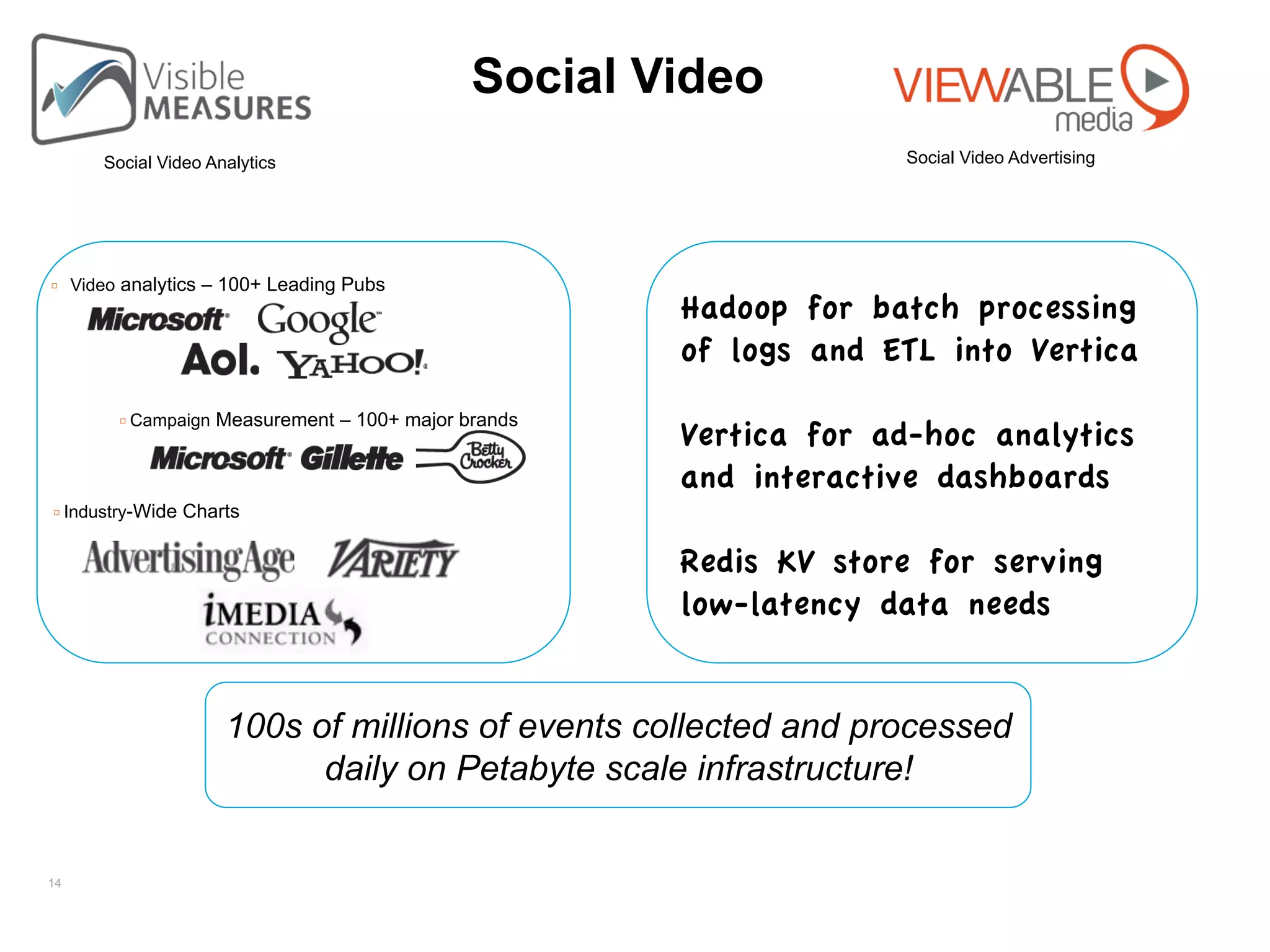 Visible MEASURES

Social Video Analytics

Social Video

VIEWABLE media

Social Video Advertising

Video analytics – 100+ Leading Pubs

Microsoft Google Aol. YAHOO!

Campaign Measurement – 100+ major brands

Microsoft Gillette Betty Crocker

Industry-Wide Charts

AdvertisingAge VARIETY iMEDIA CONNECTION

Hadoop for batch processing of logs and ETL into Vertica

Vertica for ad-hoc analytics and interactive dashboards

Redis KV store for serving low-latency data needs

100s of millions of events collected and processed daily on Petabyte scale infrastructure!

14